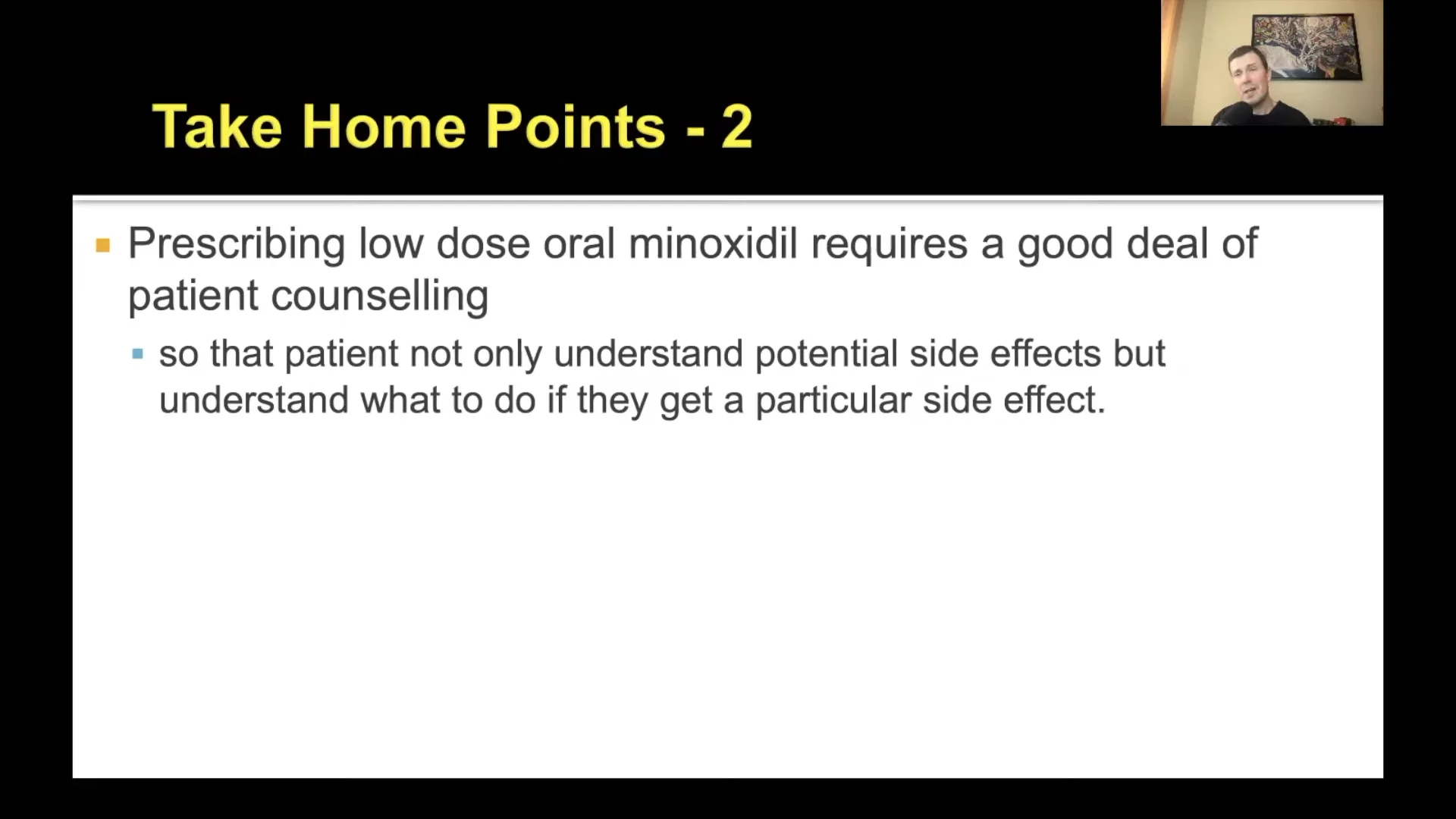 Take Home Points - 2

Prescribing low dose oral minoxidil requires a good deal of patient counselling

so that patient not only understand potential side effects but understand what to do if they get a particular side effect.